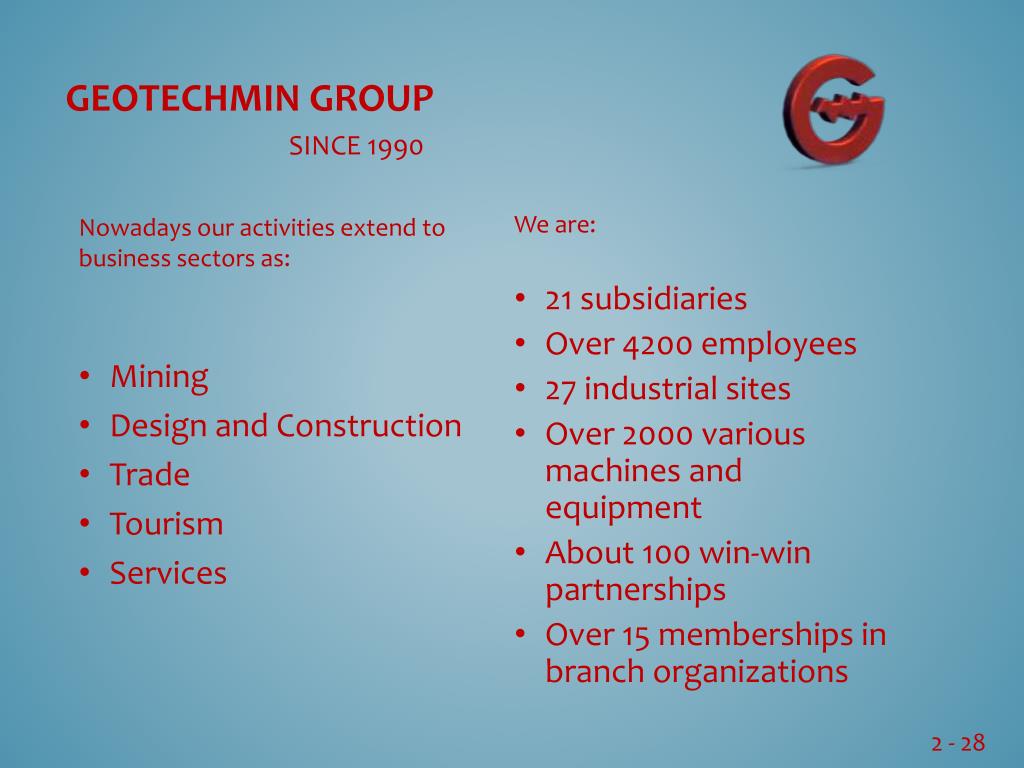 GEOTECHMIN GROUP
SINCE 1990

Nowadays our activities extend to business sectors as:

• Mining
• Design and Construction
• Trade
• Tourism
• Services

We are:

• 21 subsidiaries
• Over 4200 employees
• 27 industrial sites
• Over 2000 various machines and equipment
• About 100 win-win partnerships
• Over 15 memberships in branch organizations

2 - 28